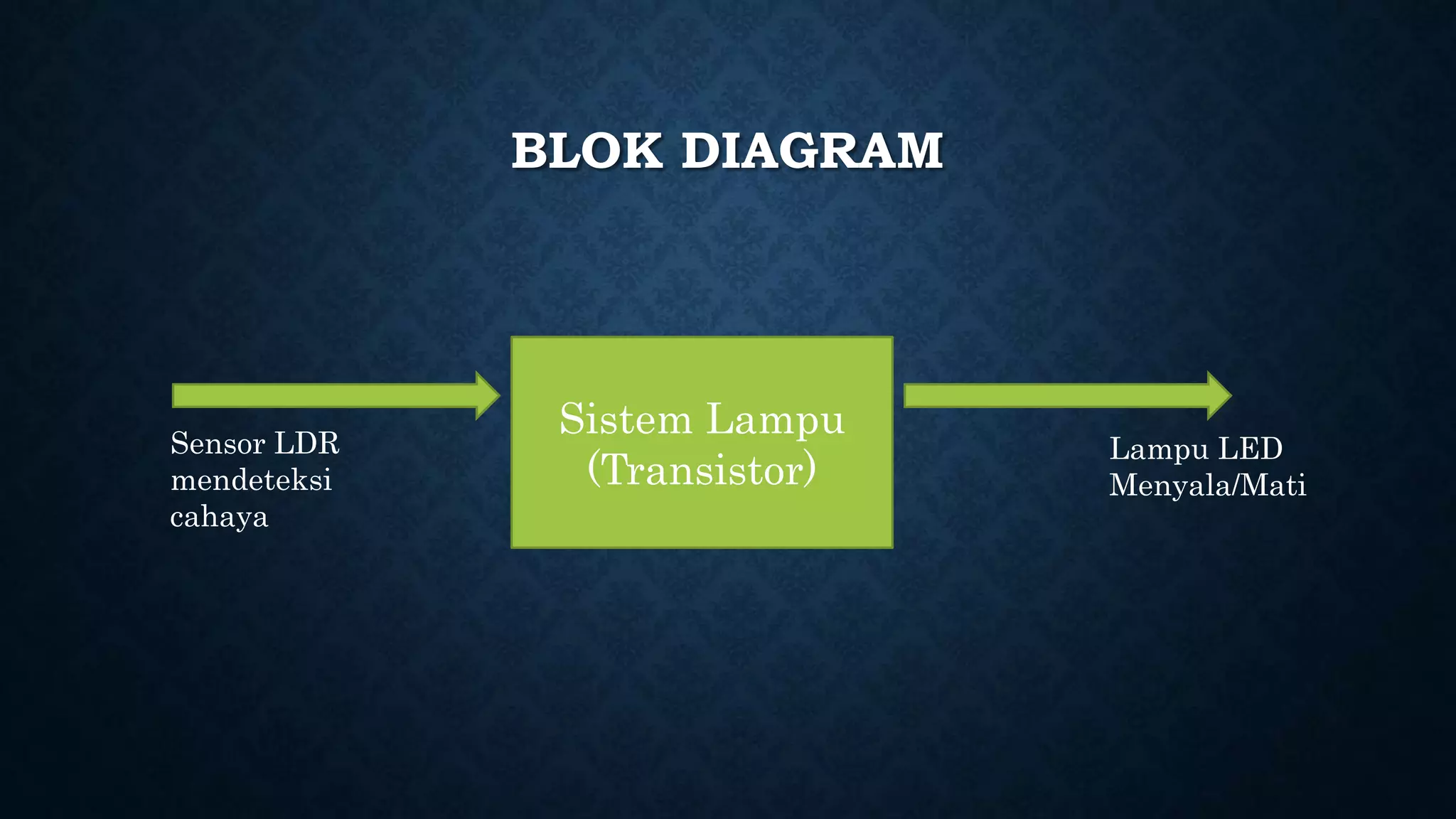 BLOK DIAGRAM

Sensor LDR mendeteksi cahaya

Sistem Lampu (Transistor)

Lampu LED Menyala/Mati